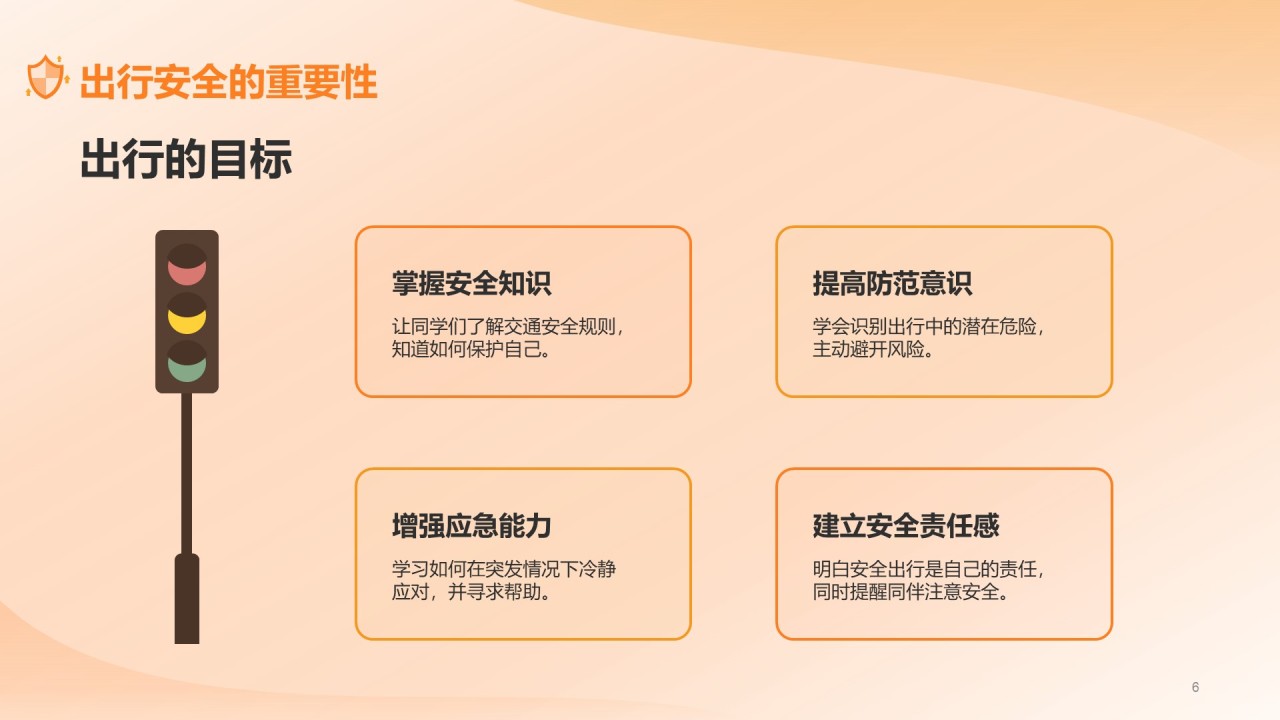 出行安全的重要性

出行的目标

掌握安全知识

让同学们了解交通安全规则，知道如何保护自己。

提高防范意识

学会识别出行中的潜在危险，主动避开风险。

增强应急能力

学习如何在突发情况下冷静应对，并寻求帮助。

建立安全责任感

明白安全出行是自己的责任，同时提醒同伴注意安全。

6